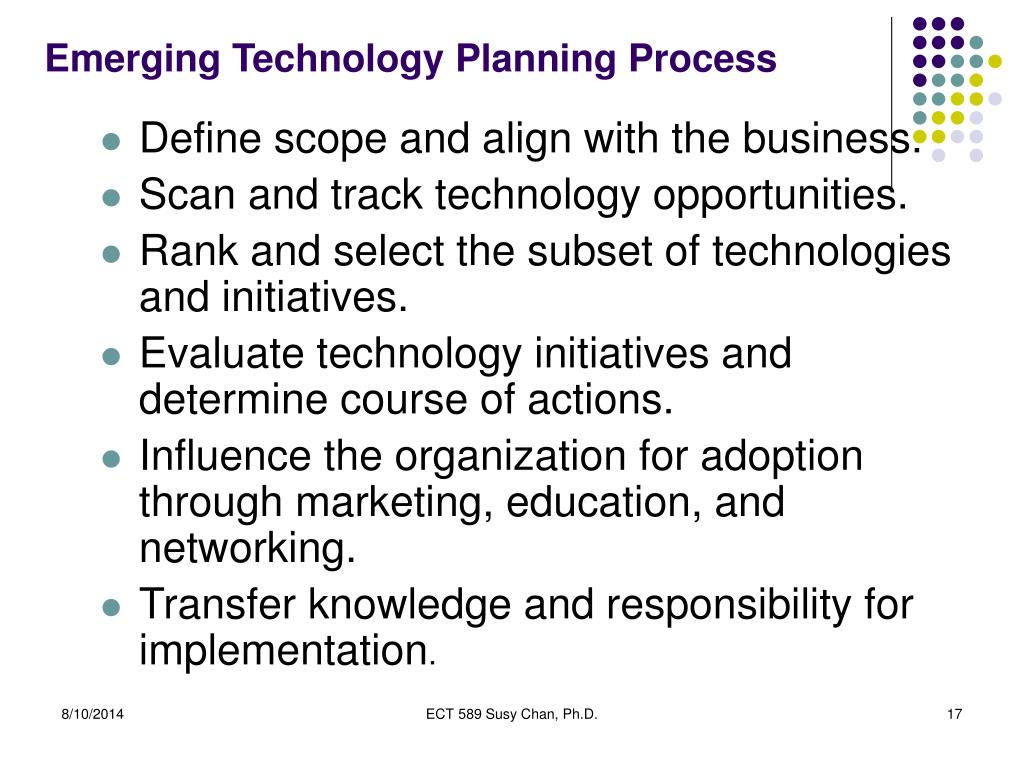 Emerging Technology Planning Process

- Define scope and align with the business.
- Scan and track technology opportunities.
- Rank and select the subset of technologies and initiatives.
- Evaluate technology initiatives and determine course of actions.
- Influence the organization for adoption through marketing, education, and networking.
- Transfer knowledge and responsibility for implementation.

8/10/2014

ECT 589 Susy Chan, Ph.D.

17